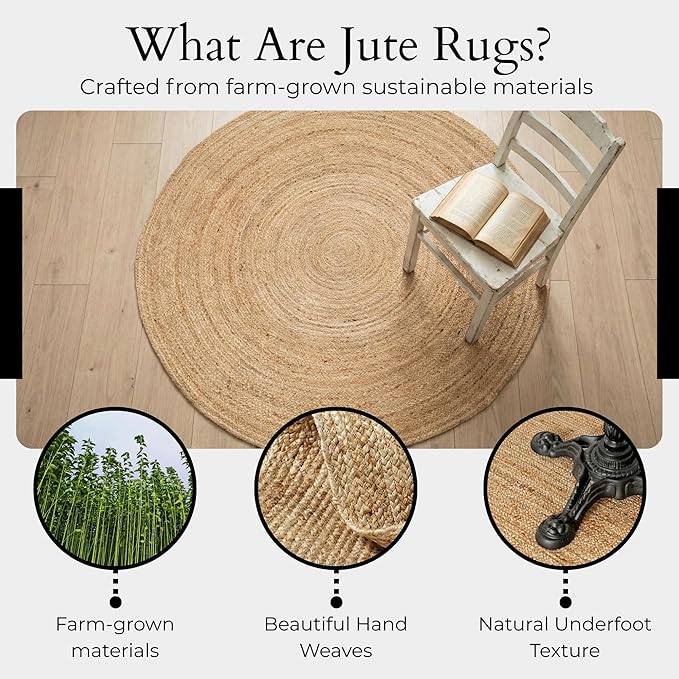 What Are Jute Rugs?
Crafted from farm-grown sustainable materials

Farm-grown materials

Beautiful Hand Weaves

Natural Underfoot Texture